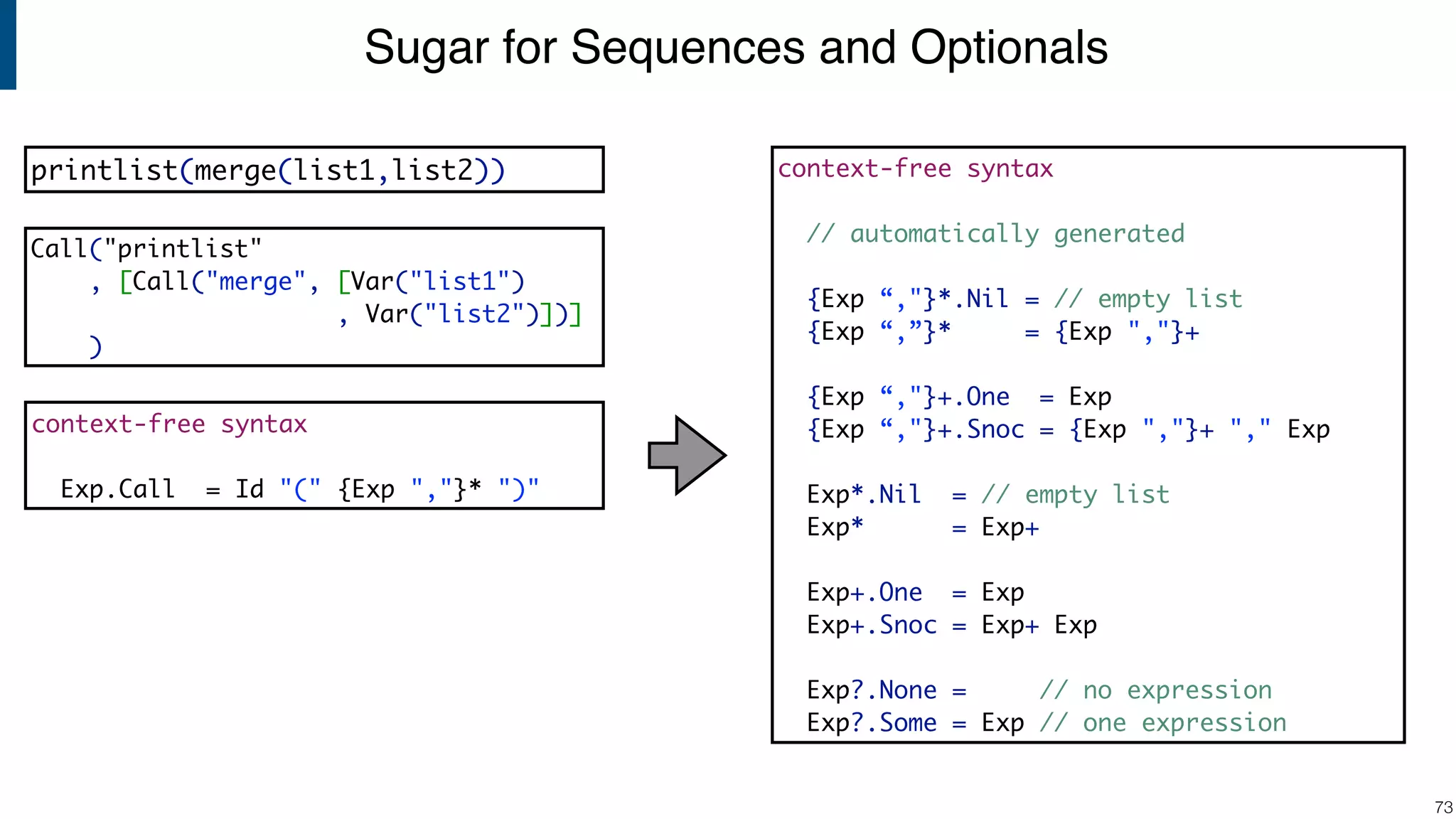 Sugar for Sequences and Optionals

printlist(merge(list1,list2))

Call("printlist"
    , [Call("merge", [Var("list1")
                    , Var("list2")])]
    )

context-free syntax

  Exp.Call  = Id "(" {Exp ","}* ")"

context-free syntax

  // automatically generated

  {Exp “,"}*.Nil = // empty list
  {Exp “,”}*     = {Exp ","}+

  {Exp “,"}+.One  = Exp
  {Exp “,"}+.Snoc = {Exp ","}+ "," Exp

  Exp*.Nil  = // empty list
  Exp*      = Exp+

  Exp+.One  = Exp
  Exp+.Snoc = Exp+ Exp

  Exp?.None =     // no expression
  Exp?.Some = Exp // one expression

73